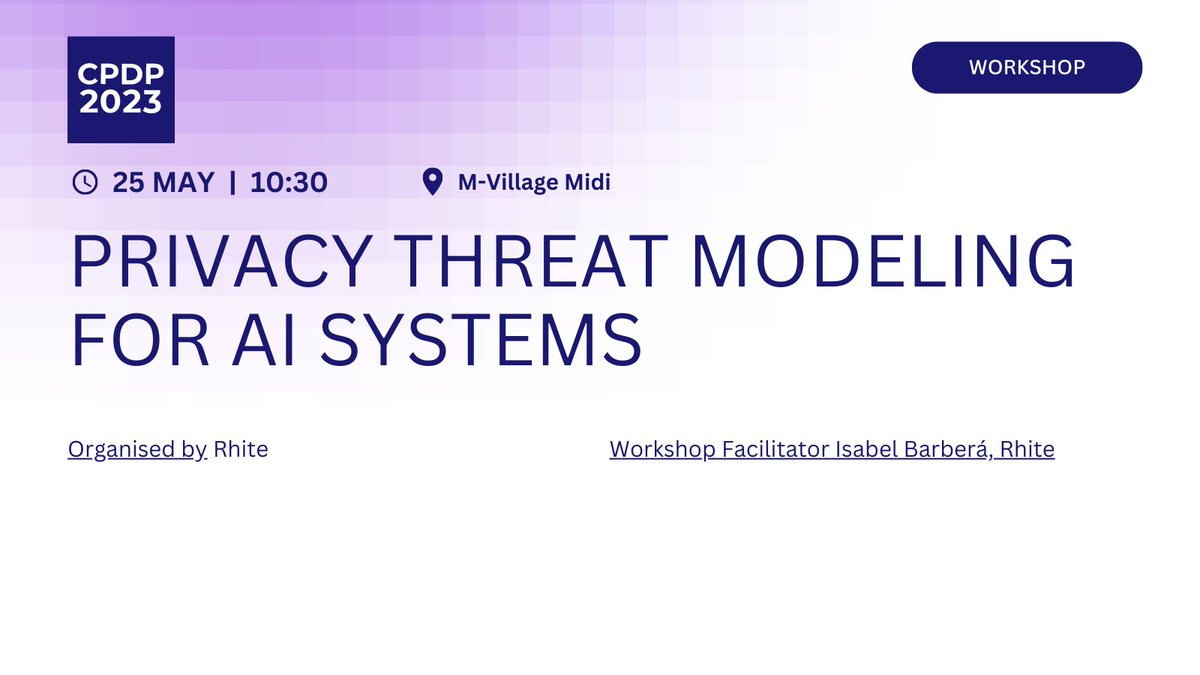 CPDP 2023

WORKSHOP

25 MAY | 10:30

M-Village Midi

PRIVACY THREAT MODELING FOR AI SYSTEMS

Organised by Rhite

Workshop Facilitator Isabel Barberá, Rhite